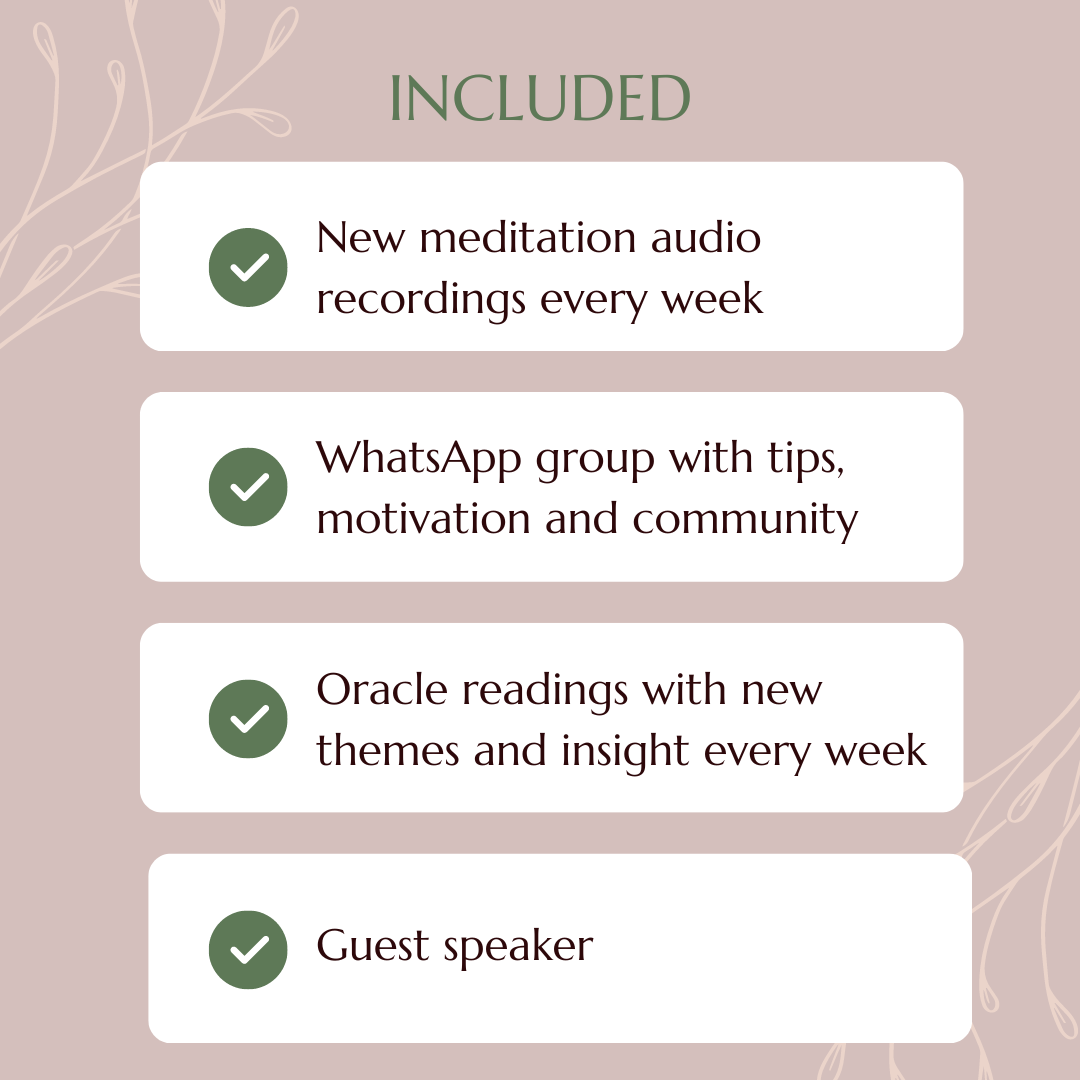 INCLUDED

New meditation audio recordings every week

WhatsApp group with tips, motivation and community

Oracle readings with new themes and insight every week

Guest speaker